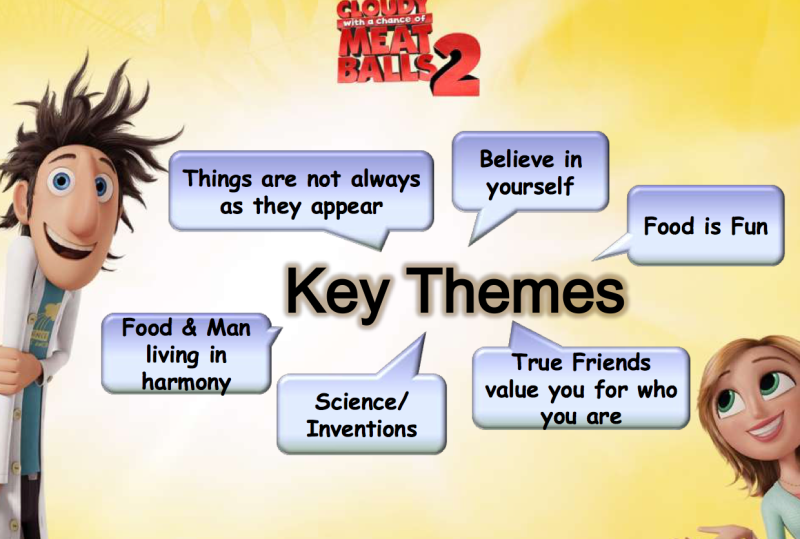 CLOUDY with a chance of MEAT BALLS 2

Things are not always as they appear

Believe in yourself

Food is Fun

Key Themes

Food & Man living in harmony

Science/ Inventions

True Friends value you for who you are